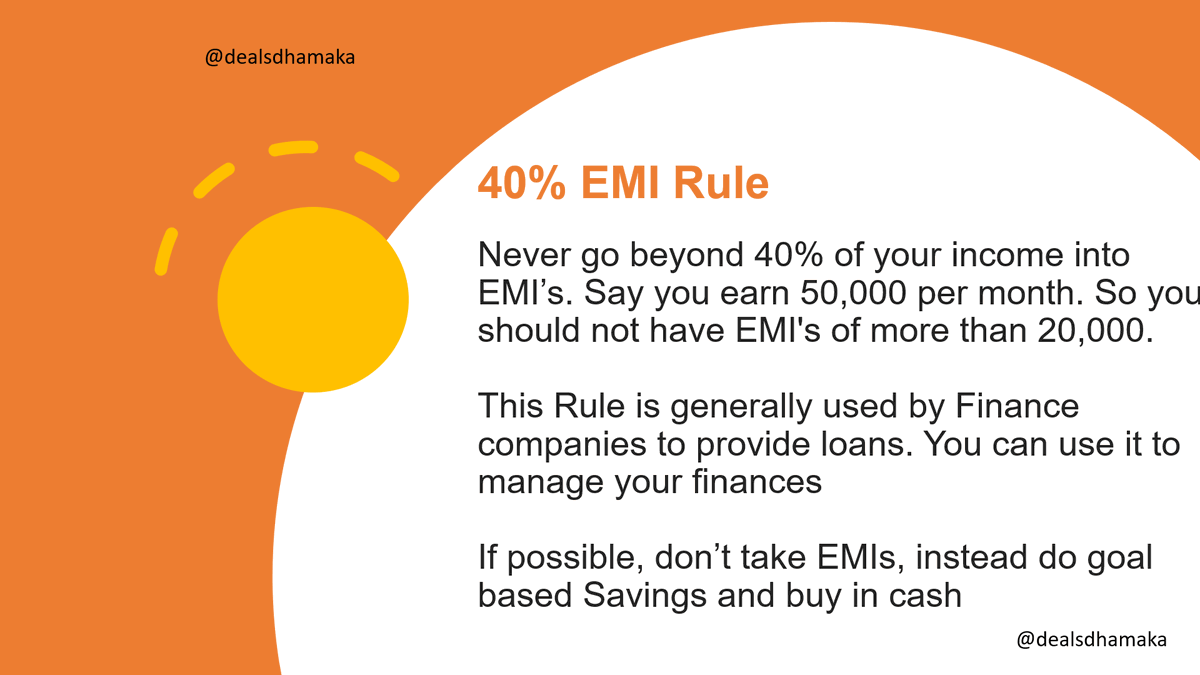 @dealsdhamaka

40% EMI Rule

Never go beyond 40% of your income into EMI’s. Say you earn 50,000 per month. So you should not have EMI's of more than 20,000.

This Rule is generally used by Finance companies to provide loans. You can use it to manage your finances

If possible, don’t take EMIs, instead do goal based Savings and buy in cash

@dealsdhamaka